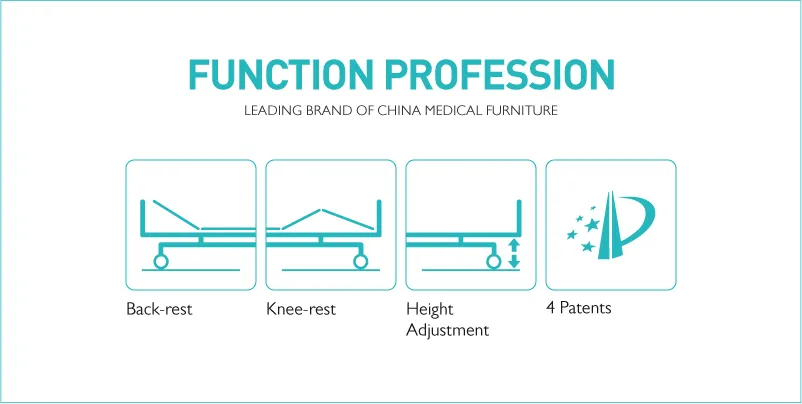 FUNCTION PROFESSION

LEADING BRAND OF CHINA MEDICAL FURNITURE

Back-rest

Knee-rest

Height Adjustment

4 Patents